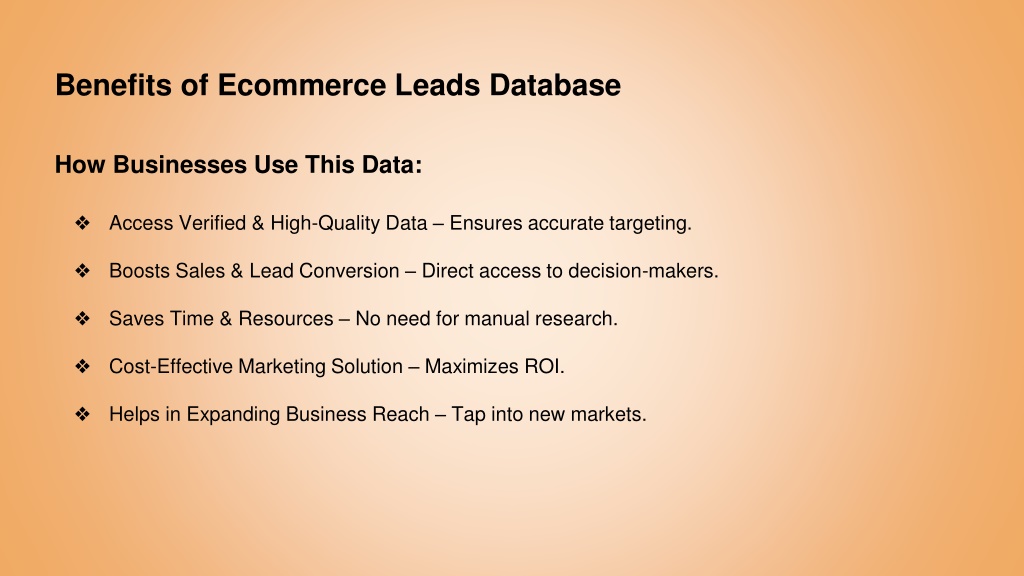 Benefits of Ecommerce Leads Database

How Businesses Use This Data:

❖ Access Verified & High-Quality Data – Ensures accurate targeting.

❖ Boosts Sales & Lead Conversion – Direct access to decision-makers.

❖ Saves Time & Resources – No need for manual research.

❖ Cost-Effective Marketing Solution – Maximizes ROI.

❖ Helps in Expanding Business Reach – Tap into new markets.